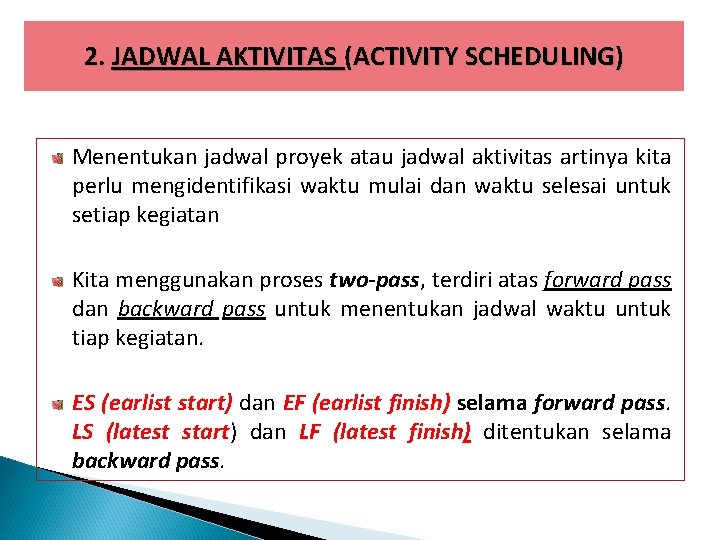 2. JADWAL AKTIVITAS (ACTIVITY SCHEDULING)

Menentukan jadwal proyek atau jadwal aktivitas artinya kita perlu mengidentifikasi waktu mulai dan waktu selesai untuk setiap kegiatan

Kita menggunakan proses two-pass, terdiri atas forward pass dan backward pass untuk menentukan jadwal waktu untuk tiap kegiatan.

ES (earlist start) dan EF (earlist finish) selama forward pass. LS (latest start) dan LF (latest finish) ditentukan selama backward pass.